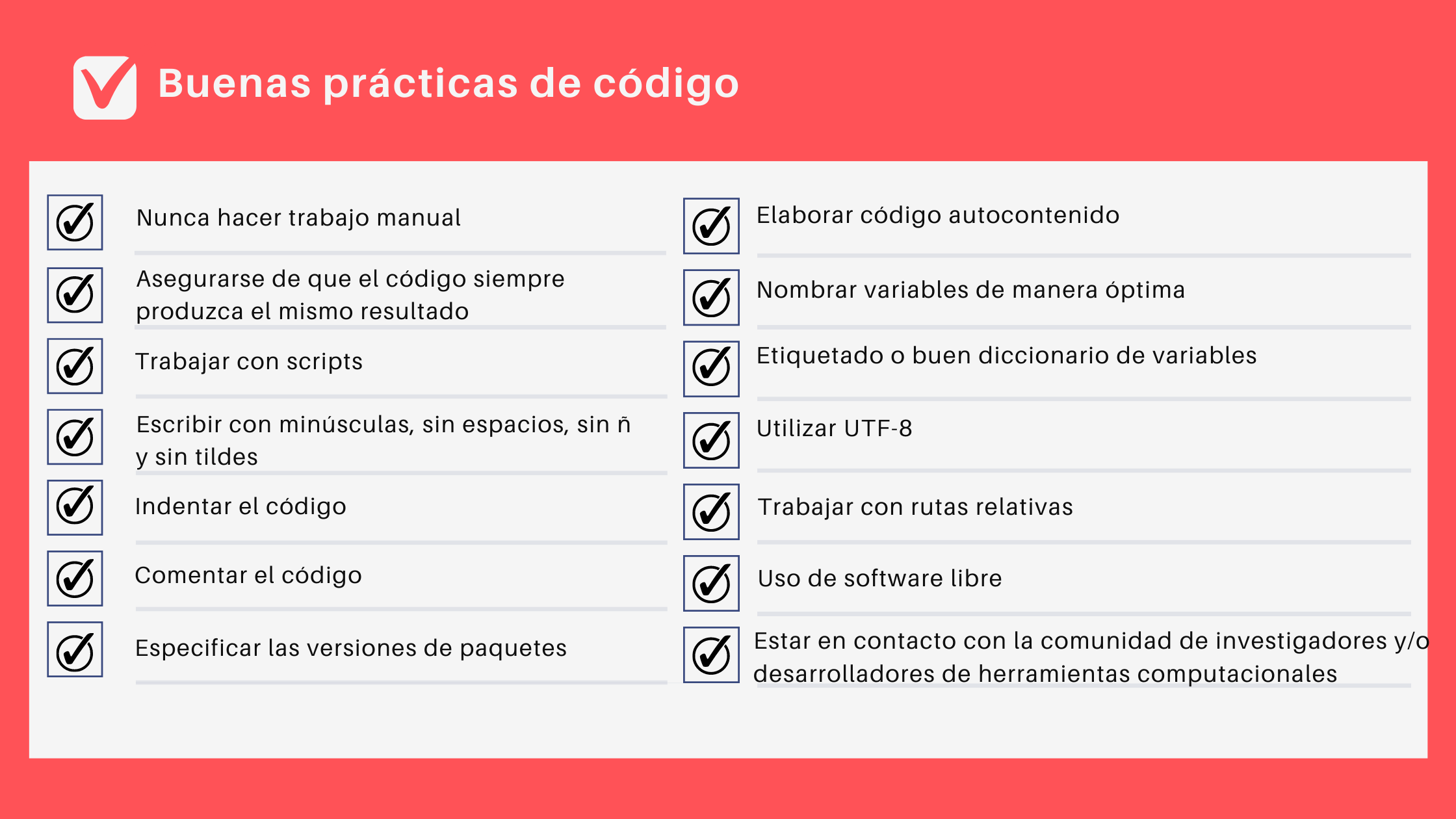 Buenas prácticas de código

Nunca hacer trabajo manual

Asegurarse de que el código siempre produzca el mismo resultado

Trabajar con scripts

Escribir con minúsculas, sin espacios, sin ñ y sin tildes

Indentar el código

Comentar el código

Especificar las versiones de paquetes

Elaborar código autocontenido

Nombrar variables de manera óptima

Etiquetado o buen diccionario de variables

Utilizar UTF-8

Trabajar con rutas relativas

Uso de software libre

Estar en contacto con la comunidad de investigadores y/o desarrolladores de herramientas computacionales